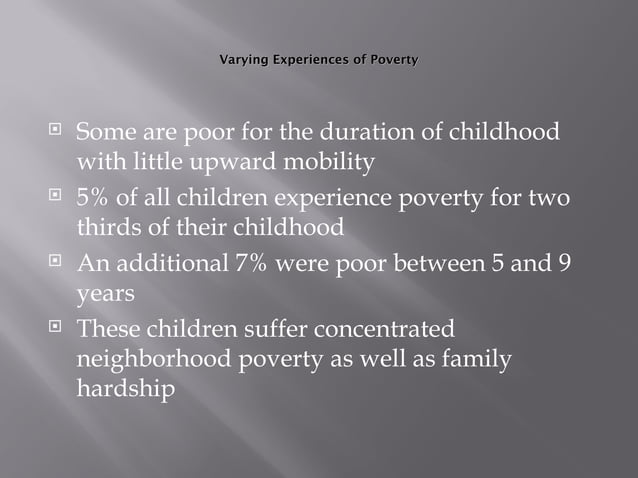 Varying Experiences of Poverty

- Some are poor for the duration of childhood with little upward mobility
- 5% of all children experience poverty for two thirds of their childhood
- An additional 7% were poor between 5 and 9 years
- These children suffer concentrated neighborhood poverty as well as family hardship